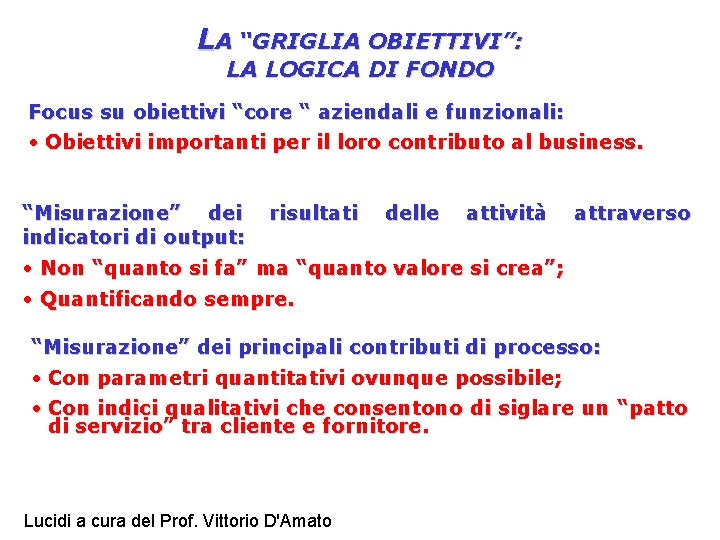 LA "GRIGLIA OBIETTIVI":
LA LOGICA DI FONDO

Focus su obiettivi "core " aziendali e funzionali:
• Obiettivi importanti per il loro contributo al business.

"Misurazione" dei risultati delle attività attraverso indicatori di output:
• Non "quanto si fa" ma "quanto valore si crea";
• Quantificando sempre.

"Misurazione" dei principali contributi di processo:
• Con parametri quantitativi ovunque possibile;
• Con indici qualitativi che consentono di siglare un "patto di servizio" tra cliente e fornitore.

Lucidi a cura del Prof. Vittorio D'Amato